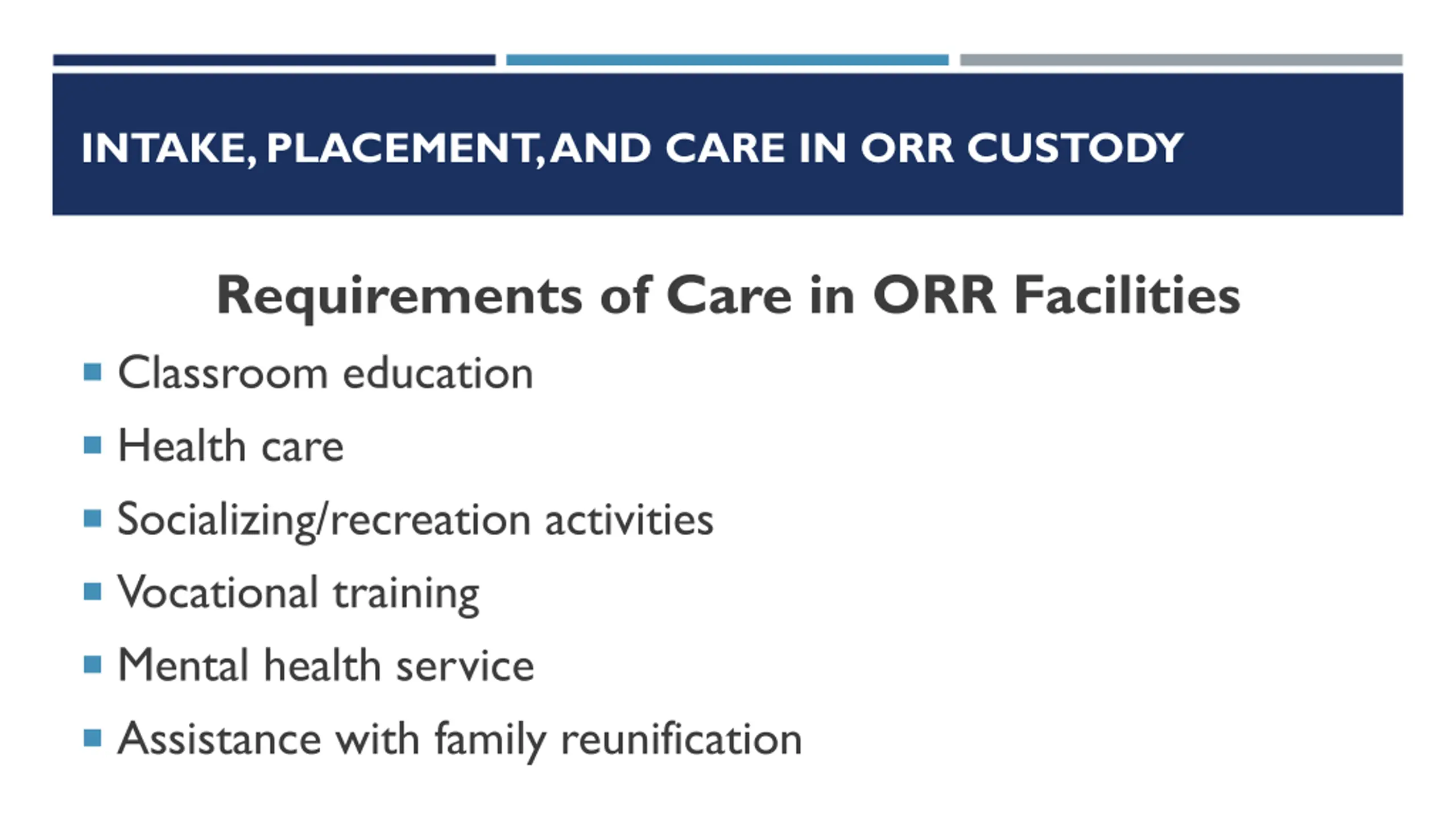 INTAKE, PLACEMENT, AND CARE IN ORR CUSTODY

Requirements of Care in ORR Facilities

• Classroom education
• Health care
• Socializing/recreation activities
• Vocational training
• Mental health service
• Assistance with family reunification